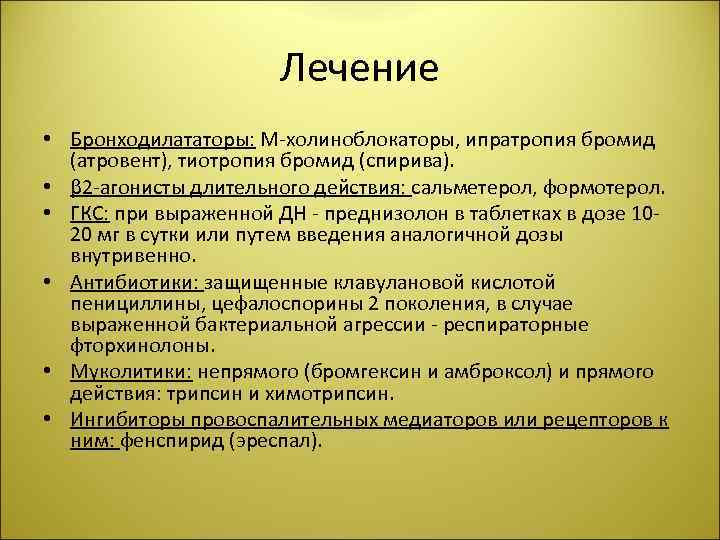 Лечение

• Бронходилататоры: М-холиноблокаторы, ипратропия бромид (атровент), тиотропия бромид (спирива).
• β2-агонисты длительного действия: сальметерол, формотерол.
• ГКС: при выраженной ДН - преднизолон в таблетках в дозе 10-20 мг в сутки или путем введения аналогичной дозы внутривенно.
• Антибиотики: защищенные клавулановой кислотой пенициллины, цефалоспорины 2 поколения, в случае выраженной бактериальной агрессии - респираторные фторхинолоны.
• Муколитики: непрямого (бромгексин и амброксол) и прямого действия: трипсин и химотрипсин.
• Ингибиторы провоспалительных медиаторов или рецепторов к ним: фенспирид (эреспал).